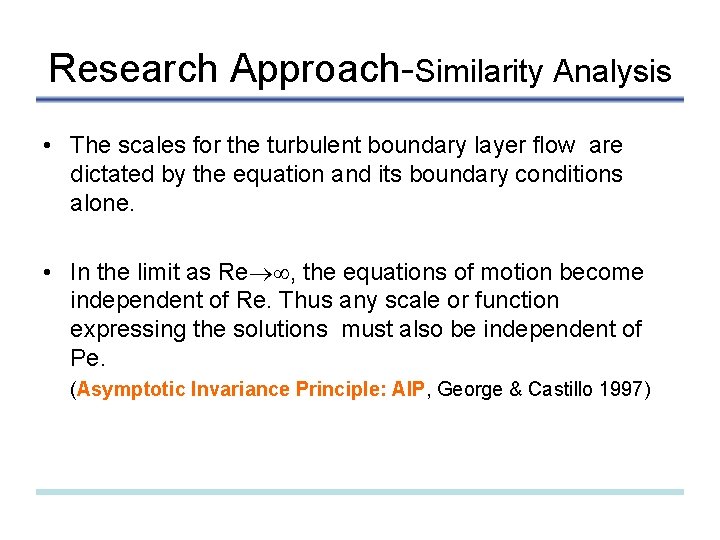 Research Approach-Similarity Analysis

• The scales for the turbulent boundary layer flow are dictated by the equation and its boundary conditions alone.

• In the limit as Re$\rightarrow\infty$, the equations of motion become independent of Re. Thus any scale or function expressing the solutions must also be independent of Pe.

(Asymptotic Invariance Principle: AIP, George & Castillo 1997)